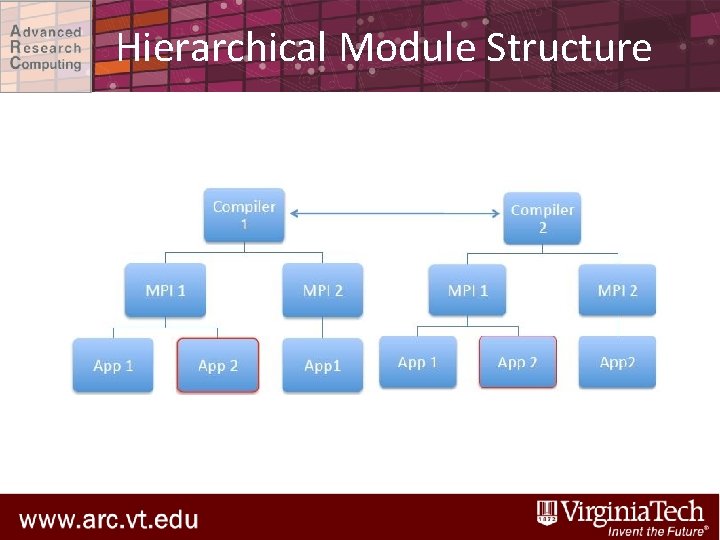 Advanced
Research
Computing

Hierarchical Module Structure

Compiler 1

Compiler 2

MPI 1

MPI 2

MPI 1

MPI 2

App 1

App 2

App1

App 1

App 2

App2

www.arc.vt.edu

VirginiaTech
Invent the Future®